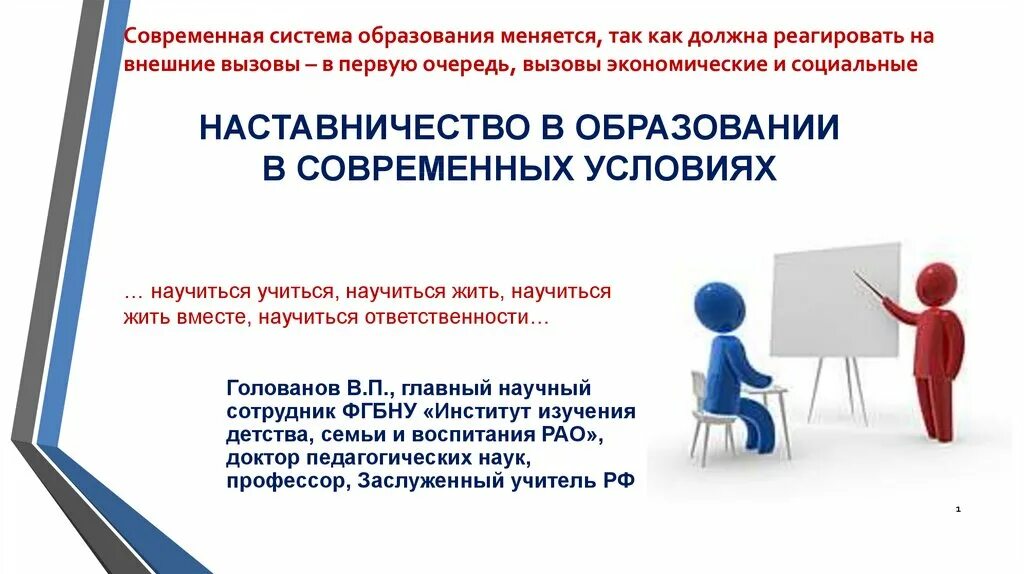 Современная система образования меняется, так как должна реагировать на внешние вызовы – в первую очередь, вызовы экономические и социальные

НАСТАВНИЧЕСТВО В ОБРАЗОВАНИИ В СОВРЕМЕННЫХ УСЛОВИЯХ

… научиться учиться, научиться жить, научиться жить вместе, научиться ответственности…

Голованов В.П., главный научный сотрудник ФГБНУ «Институт изучения детства, семьи и воспитания РАО», доктор педагогических наук, профессор, Заслуженный учитель РФ

1